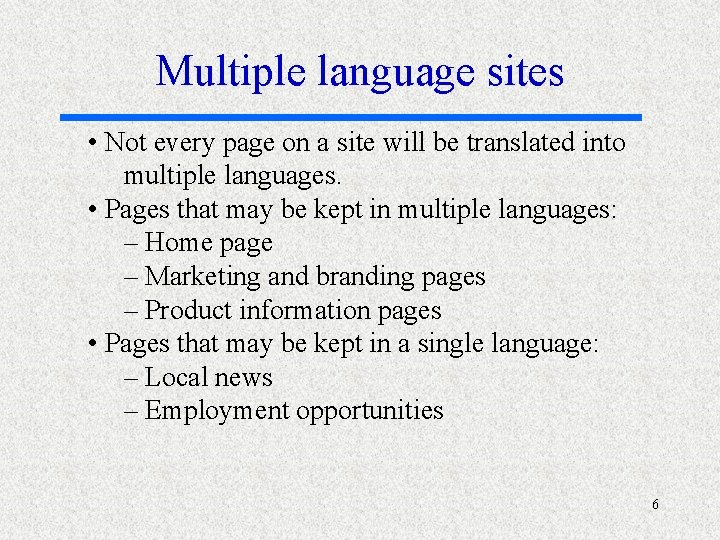 Multiple language sites

• Not every page on a site will be translated into multiple languages.
• Pages that may be kept in multiple languages:
– Home page
– Marketing and branding pages
– Product information pages
• Pages that may be kept in a single language:
– Local news
– Employment opportunities

6